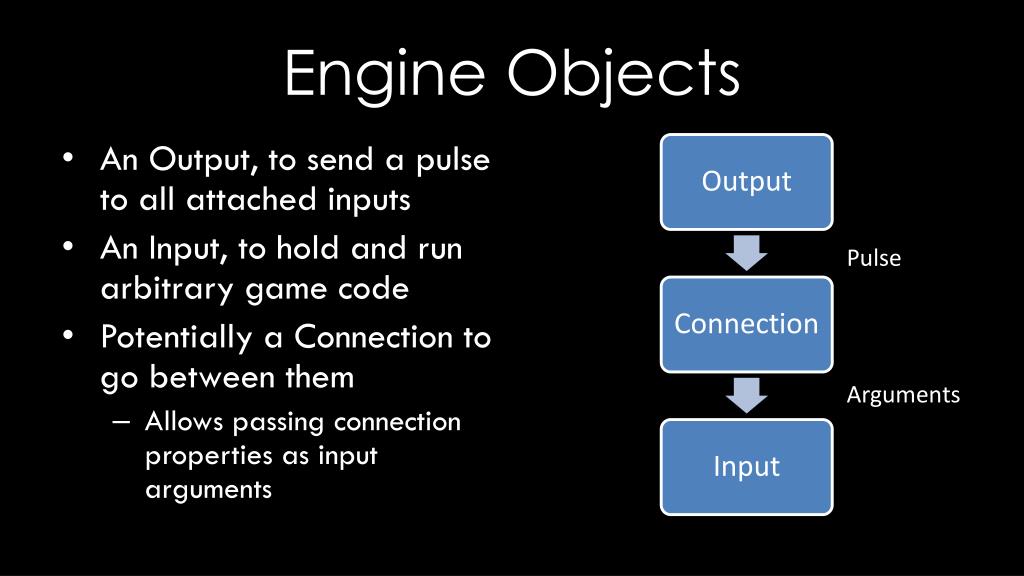 Engine Objects

• An Output, to send a pulse to all attached inputs
• An Input, to hold and run arbitrary game code
• Potentially a Connection to go between them
– Allows passing connection properties as input arguments

Output
Pulse
Connection
Arguments
Input